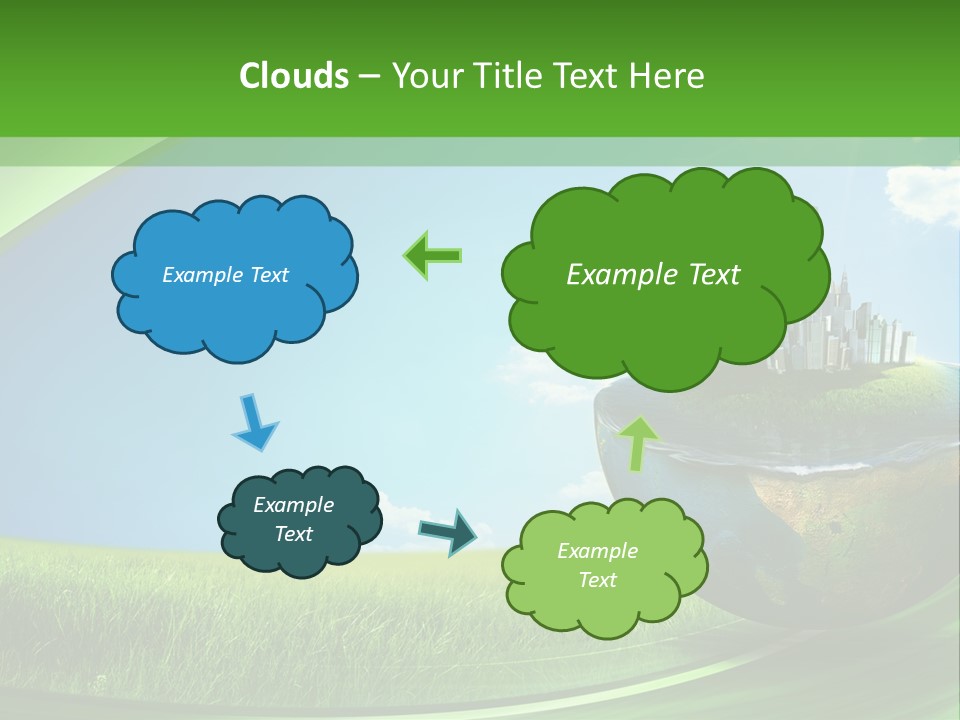 Clouds – Your Title Text Here

Example Text

Example Text

Example Text

Example Text